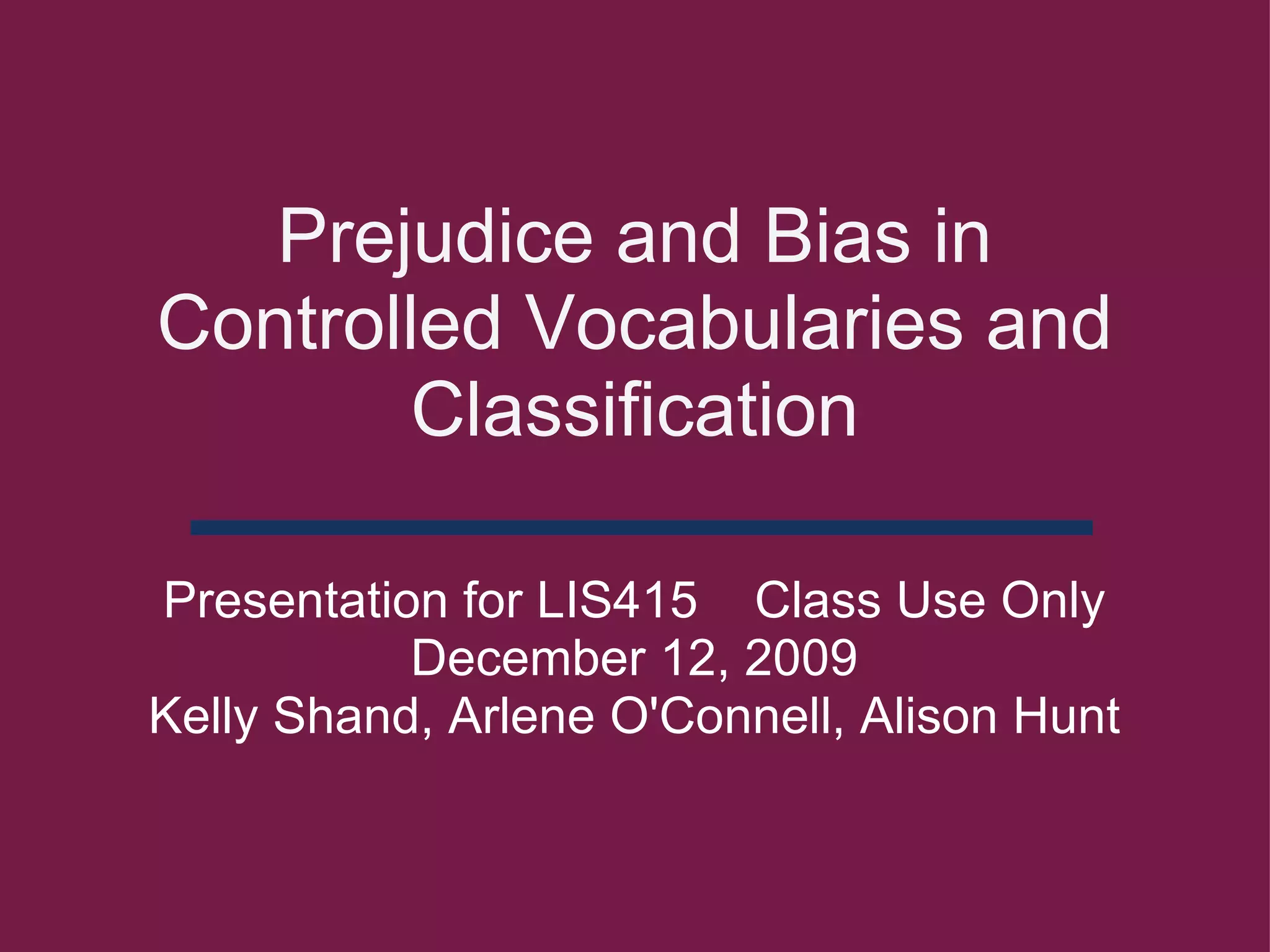 Prejudice and Bias in Controlled Vocabularies and Classification

Presentation for LIS415 Class Use Only
December 12, 2009
Kelly Shand, Arlene O'Connell, Alison Hunt